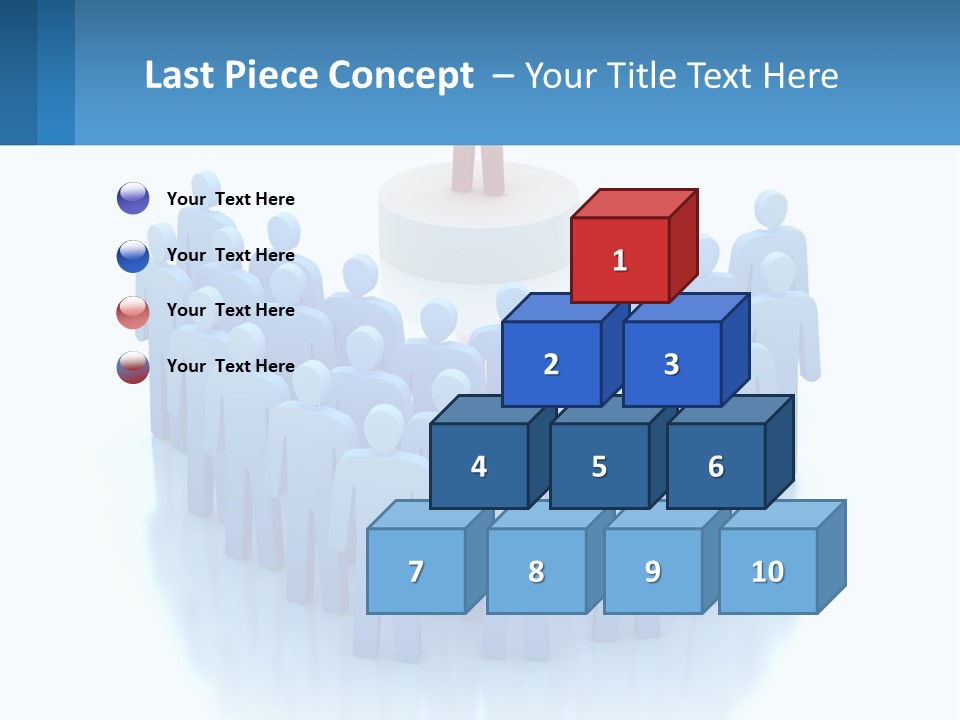 Last Piece Concept – Your Title Text Here

Your Text Here

Your Text Here

Your Text Here

Your Text Here

1

2

3

4

5

6

7

8

9

10